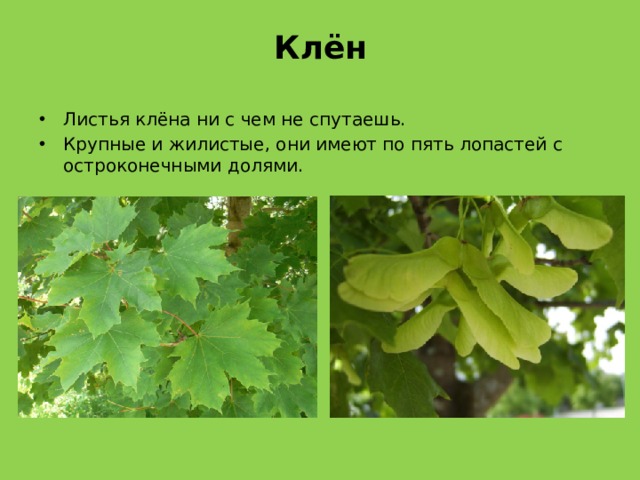 Клён

• Листья клёна ни с чем не спутаешь.
• Крупные и жилистые, они имеют по пять лопастей с остроконечными долями.